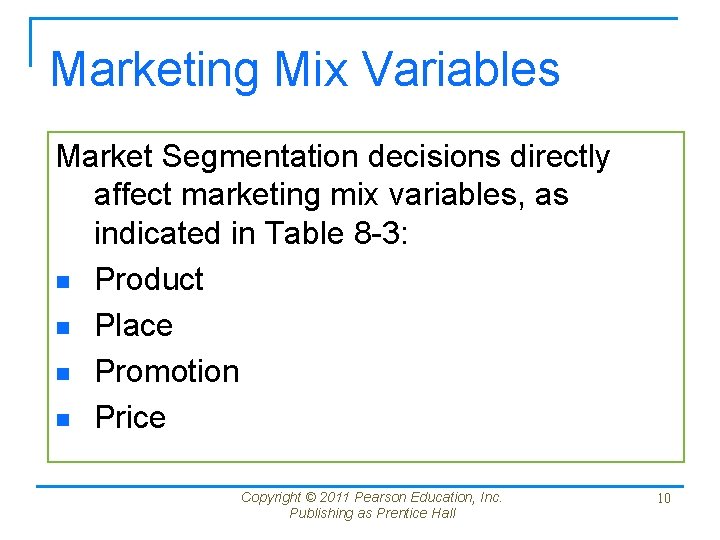 Marketing Mix Variables

Market Segmentation decisions directly affect marketing mix variables, as indicated in Table 8-3:

- Product
- Place
- Promotion
- Price

Copyright © 2011 Pearson Education, Inc. Publishing as Prentice Hall

10